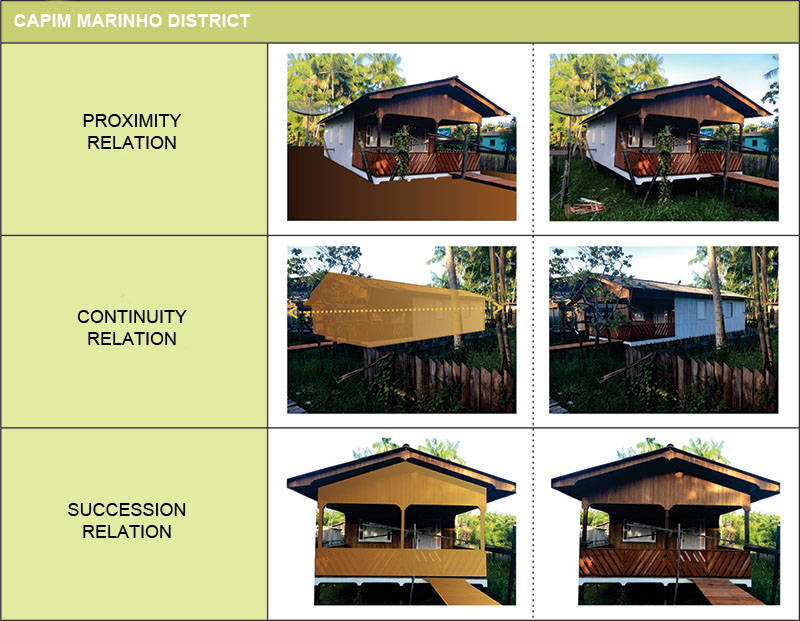 CAPIM MARINHO DISTRICT

PROXIMITY RELATION

CONTINUITY RELATION

SUCCESSION RELATION